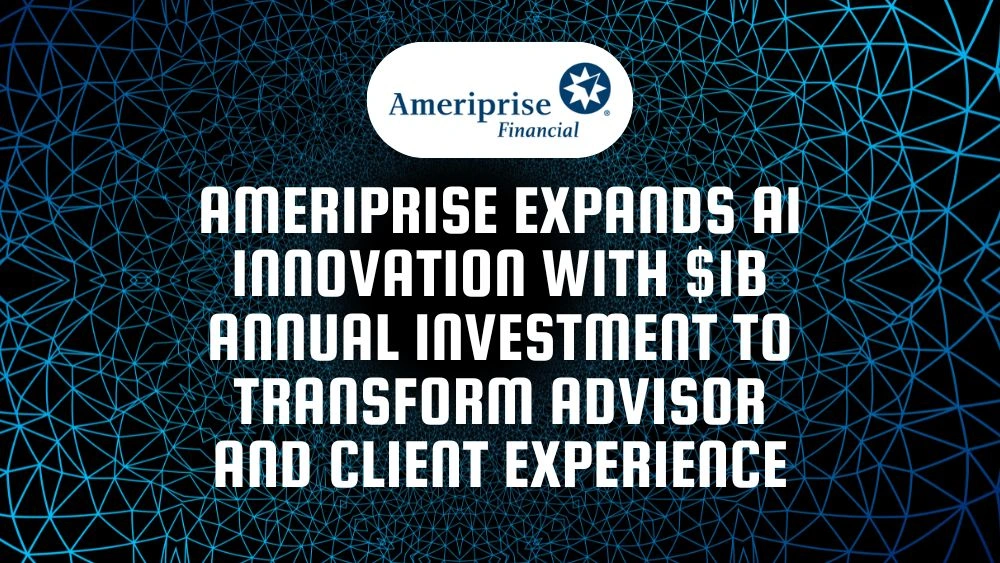 Ameriprise Financial

AMERIPRISE EXPANDS AI INNOVATION WITH $1B ANNUAL INVESTMENT TO TRANSFORM ADVISOR AND CLIENT EXPERIENCE